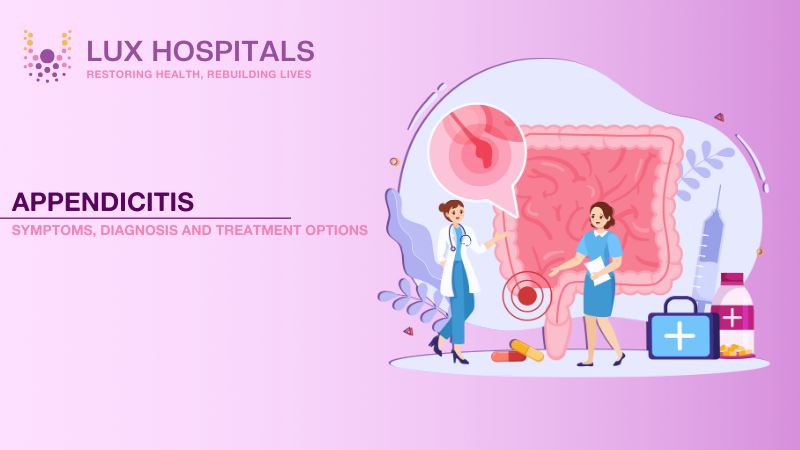 LUX HOSPITALS
RESTORING HEALTH, REBUILDING LIVES

APPENDICITIS
SYMPTOMS, DIAGNOSIS AND TREATMENT OPTIONS